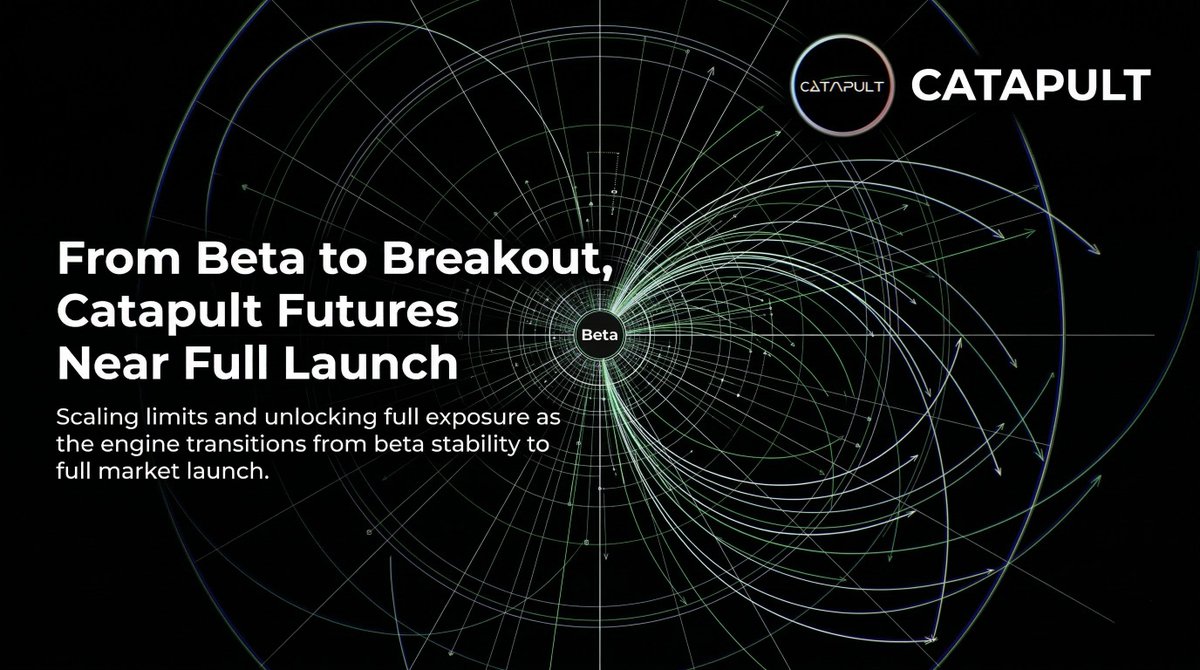 CATAPULT CATAPULT

From Beta to Breakout, Catapult Futures Near Full Launch

Scaling limits and unlocking full exposure as the engine transitions from beta stability to full market launch.

Beta